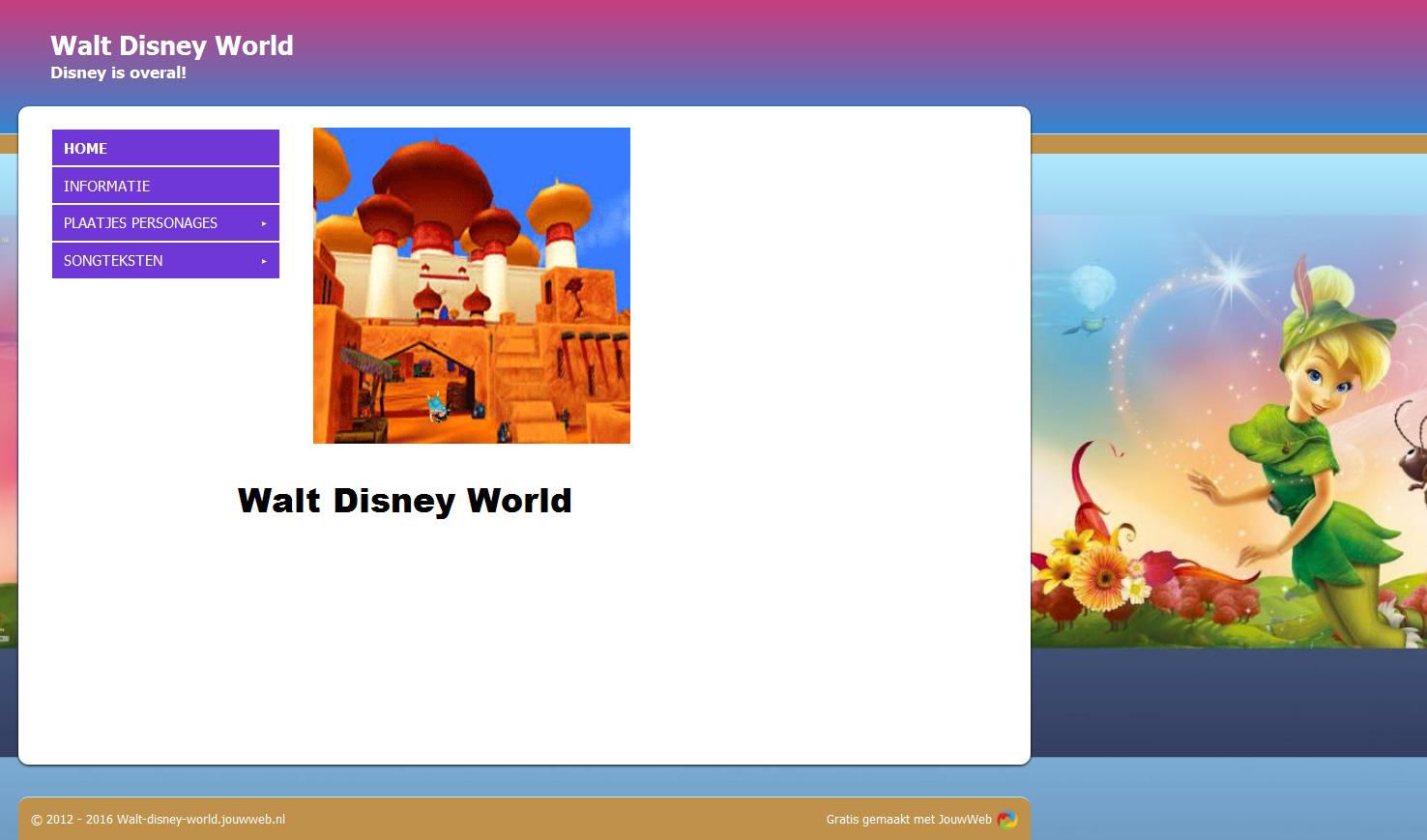 Walt Disney World
Disney is overal!

HOME
INFORMATIE
PLAATJES PERSONAGES ▸
SONGTEKSTEN ▸

Walt Disney World

© 2012 - 2016 Walt-disney-world.jouwweb.nl

Gratis gemaakt met JouwWeb